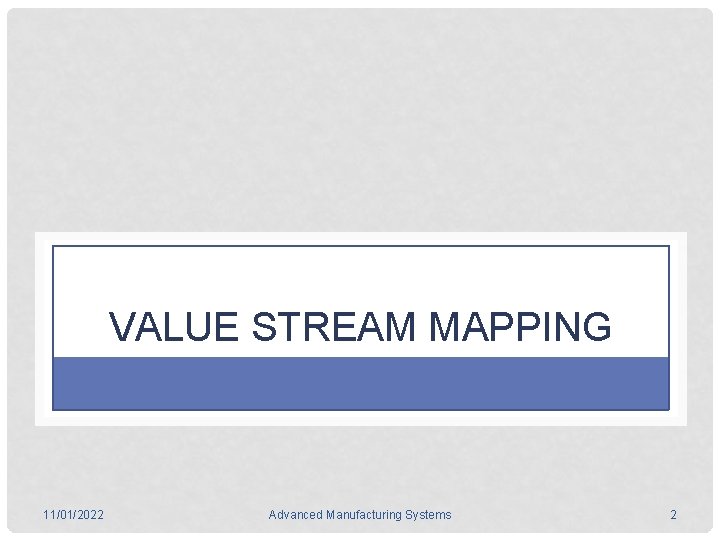 VALUE STREAM MAPPING

11/01/2022 Advanced Manufacturing Systems 2